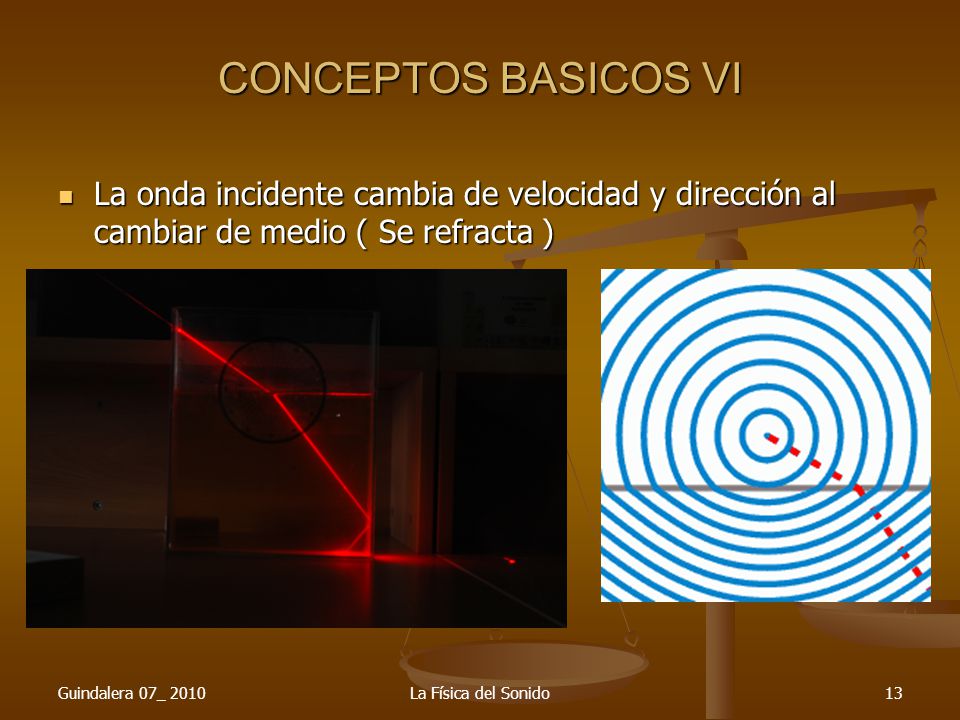 CONCEPTOS BASICOS VI

La onda incidente cambia de velocidad y dirección al cambiar de medio ( Se refracta )

Guindalera 07_ 2010

La Física del Sonido

13